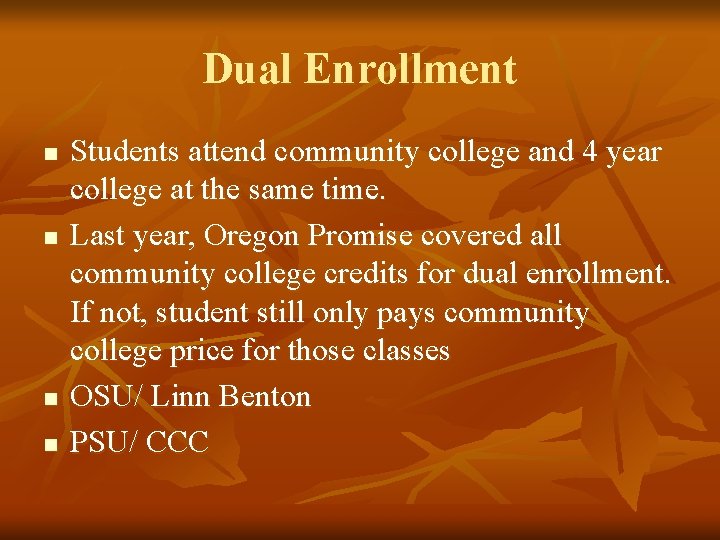 Dual Enrollment

■ Students attend community college and 4 year college at the same time.

■ Last year, Oregon Promise covered all community college credits for dual enrollment. If not, student still only pays community college price for those classes

■ OSU/ Linn Benton

■ PSU/ CCC